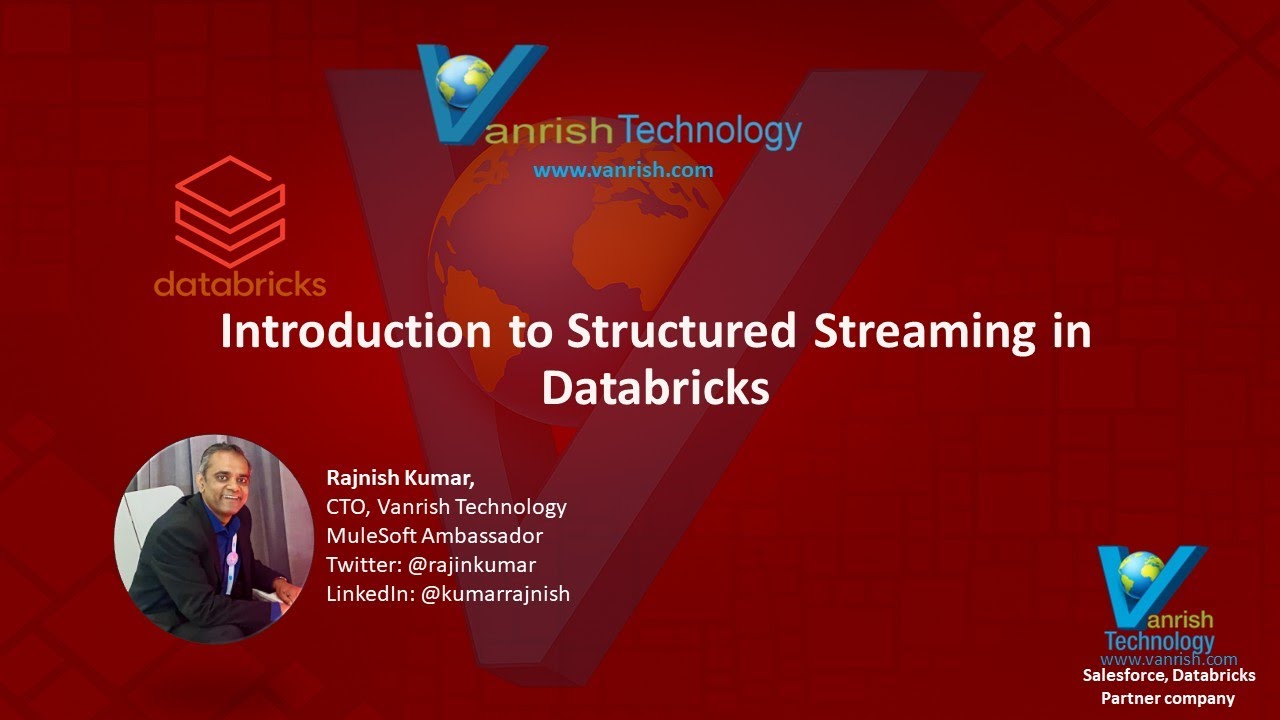 Vanrish Technology
www.vanrish.com

databricks

Introduction to Structured Streaming in Databricks

Rajnish Kumar,
CTO, Vanrish Technology
MuleSoft Ambassador
Twitter: @rajinkumar
LinkedIn: @kumarrajnish

Vanrish Technology
www.vanrish.com
Salesforce, Databricks Partner company